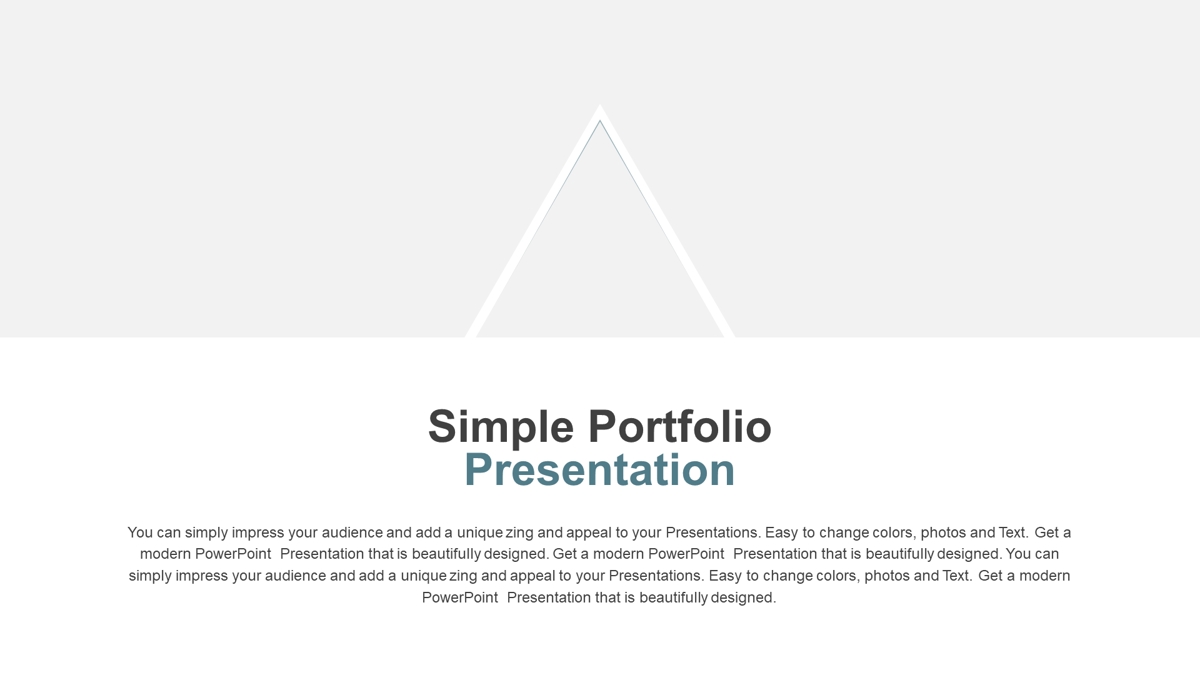 Simple Portfolio
Presentation

You can simply impress your audience and add a unique zing and appeal to your Presentations. Easy to change colors, photos and Text. Get a modern PowerPoint Presentation that is beautifully designed. Get a modern PowerPoint Presentation that is beautifully designed. You can simply impress your audience and add a unique zing and appeal to your Presentations. Easy to change colors, photos and Text. Get a modern PowerPoint Presentation that is beautifully designed.